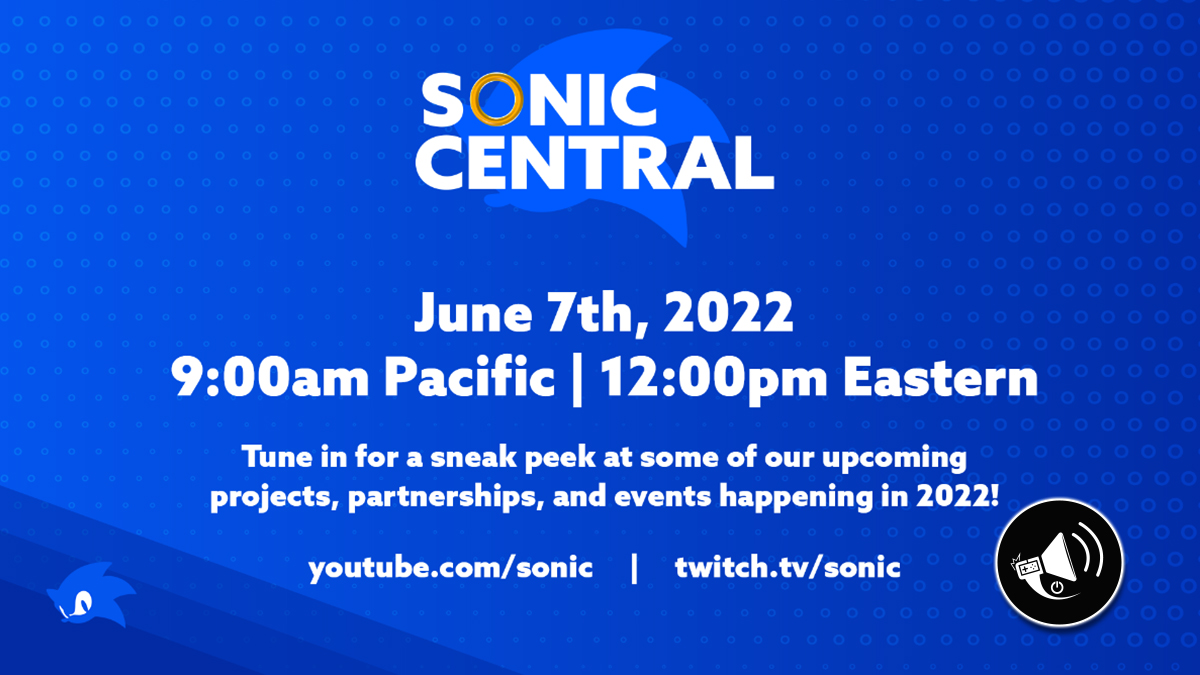 SONIC CENTRAL

June 7th, 2022
9:00am Pacific | 12:00pm Eastern

Tune in for a sneak peek at some of our upcoming projects, partnerships, and events happening in 2022!

youtube.com/sonic | twitch.tv/sonic